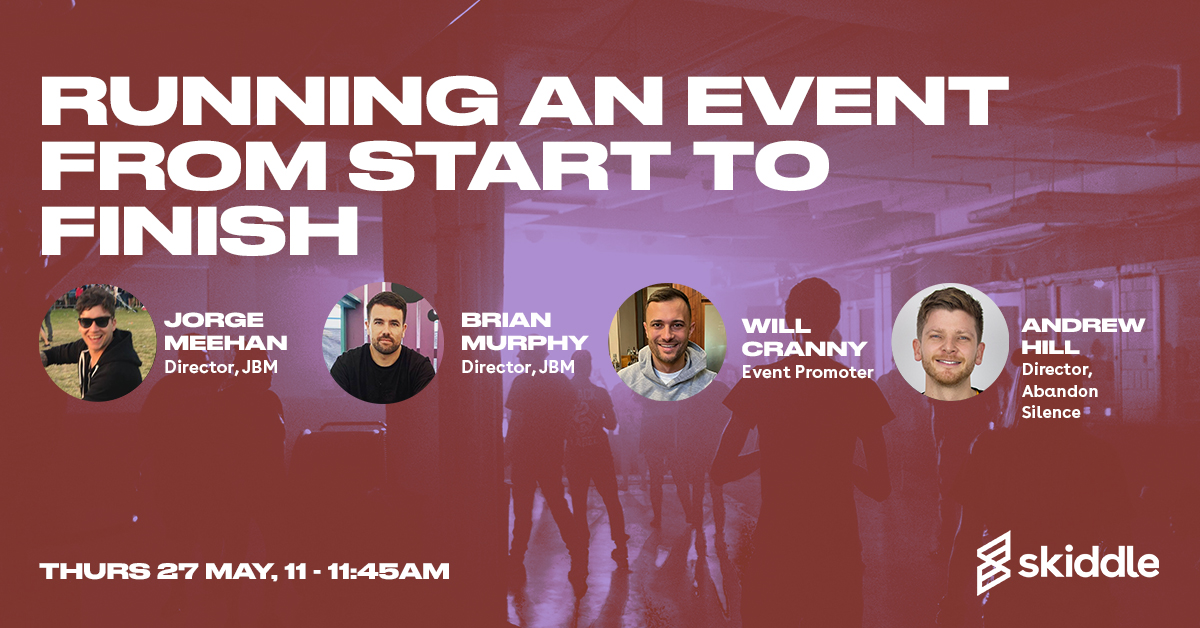 RUNNING AN EVENT FROM START TO FINISH

JORGE MEEHAN
Director, JBM

BRIAN MURPHY
Director, JBM

WILL CRANNY
Event Promoter

ANDREW HILL
Director, Abandon Silence

THURS 27 MAY, 11 - 11:45AM

skiddle